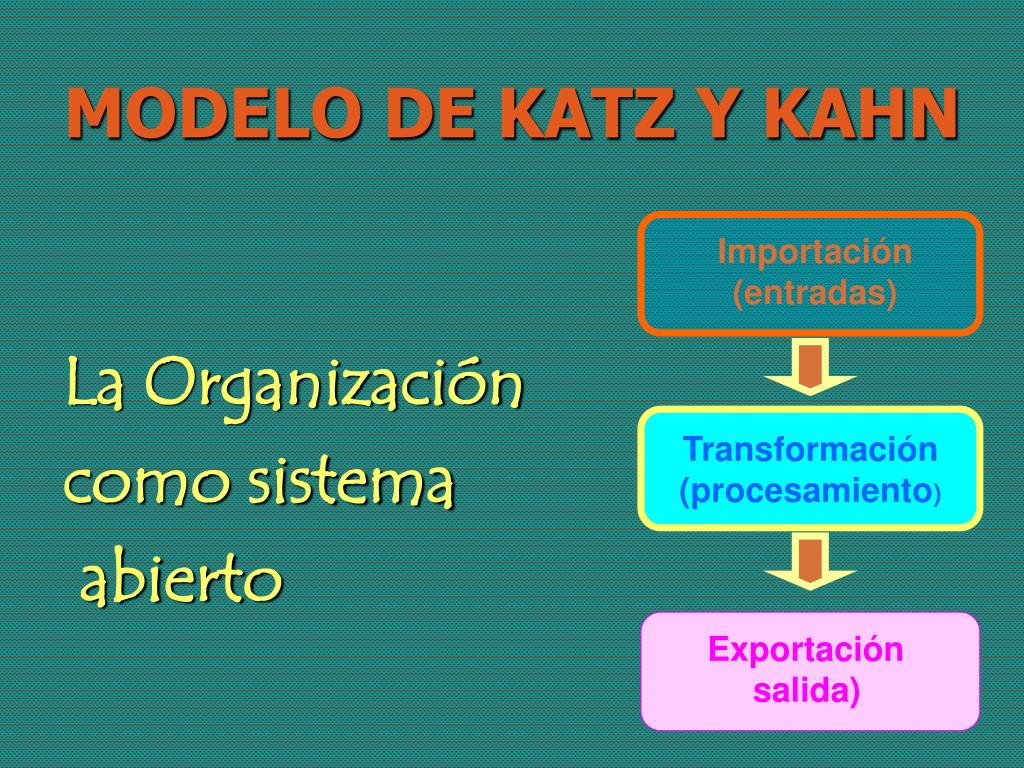 MODELO DE KATZ Y KAHN

La Organización como sistema abierto

Importación (entradas)

Transformación (procesamiento)

Exportación salida)